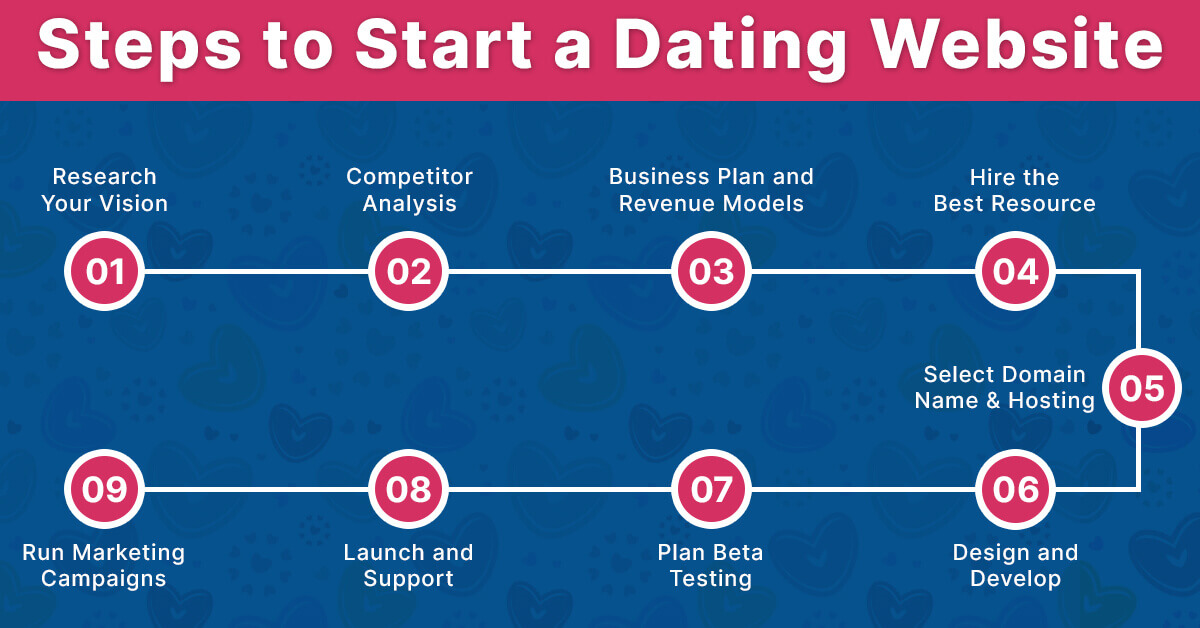 Steps to Start a Dating Website

Research Your Vision
01

Competitor Analysis
02

Business Plan and Revenue Models
03

Hire the Best Resource
04

Select Domain Name & Hosting
05

06
Design and Develop

07
Plan Beta Testing

08
Launch and Support

09
Run Marketing Campaigns